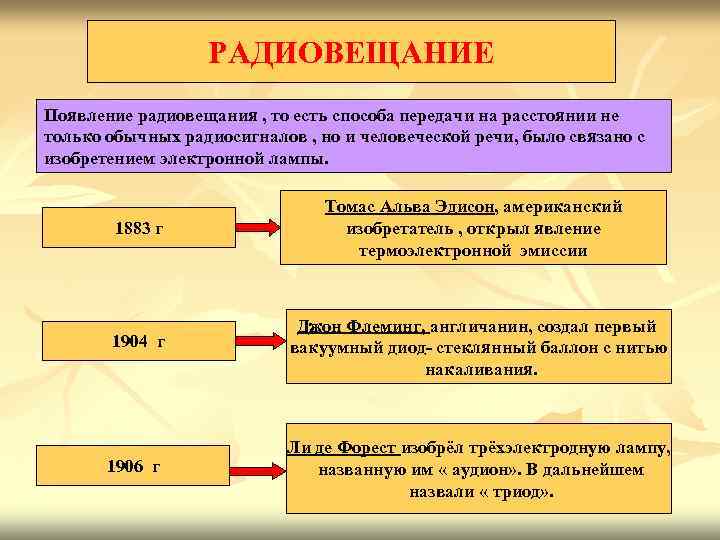 РАДИОВЕЩАНИЕ

Появление радиовещания , то есть способа передачи на расстоянии не только обычных радиосигналов , но и человеческой речи, было связано с изобретением электронной лампы.

1883 г

Томас Альва Эдисон, американский изобретатель , открыл явление термоэлектронной эмиссии

1904 г

Джон Флеминг, англичанин, создал первый вакуумный диод- стеклянный баллон с нитью накаливания.

1906 г

Ли де Форест изобрёл трёхэлектродную лампу, названную им « аудион». В дальнейшем назвали « триод».